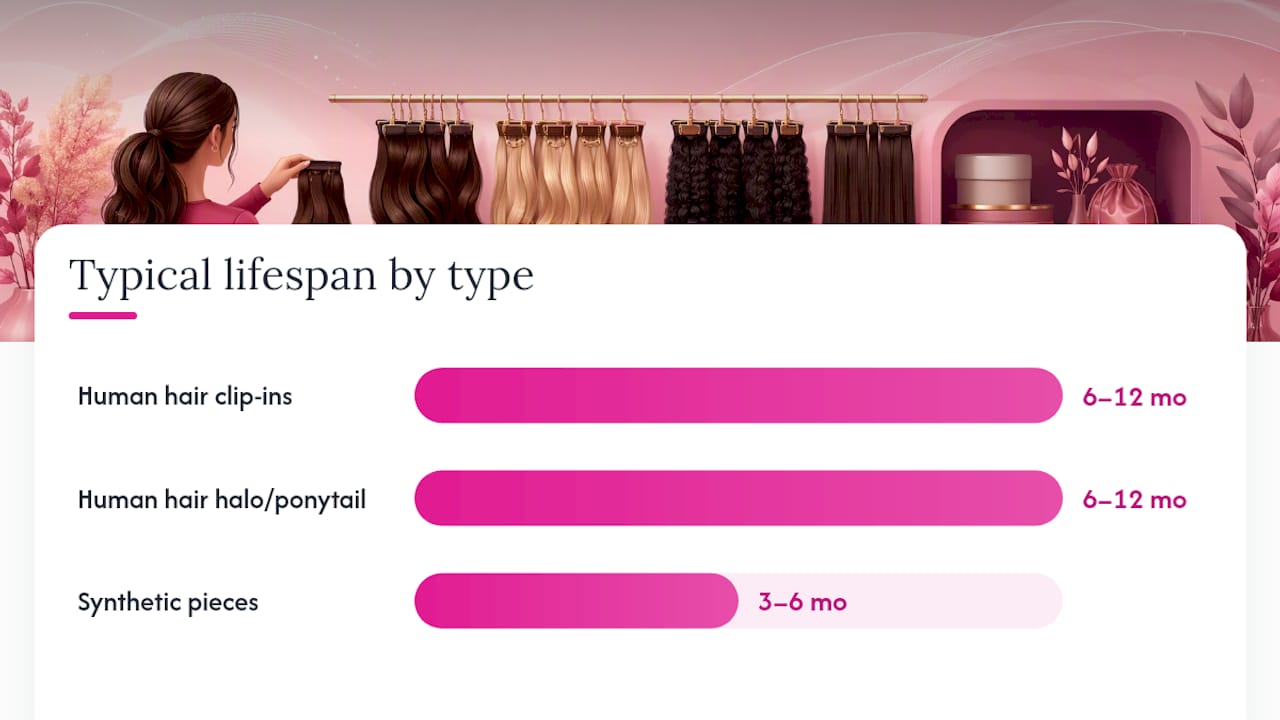 Typical lifespan by type

Human hair clip-ins 6–12 mo

Human hair halo/ponytail 6–12 mo

Synthetic pieces 3–6 mo